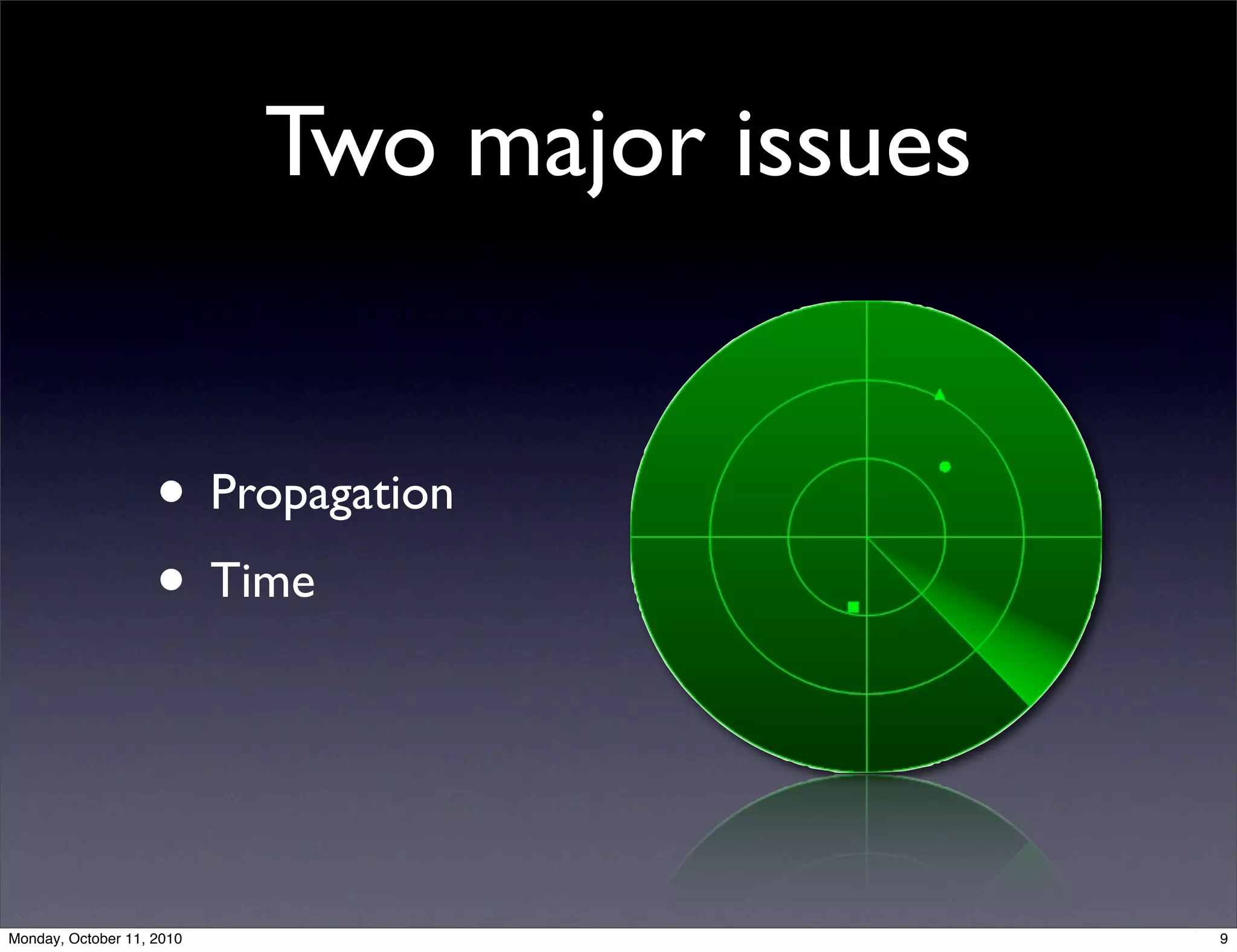 Two major issues

• Propagation
• Time

Monday, October 11, 2010

9